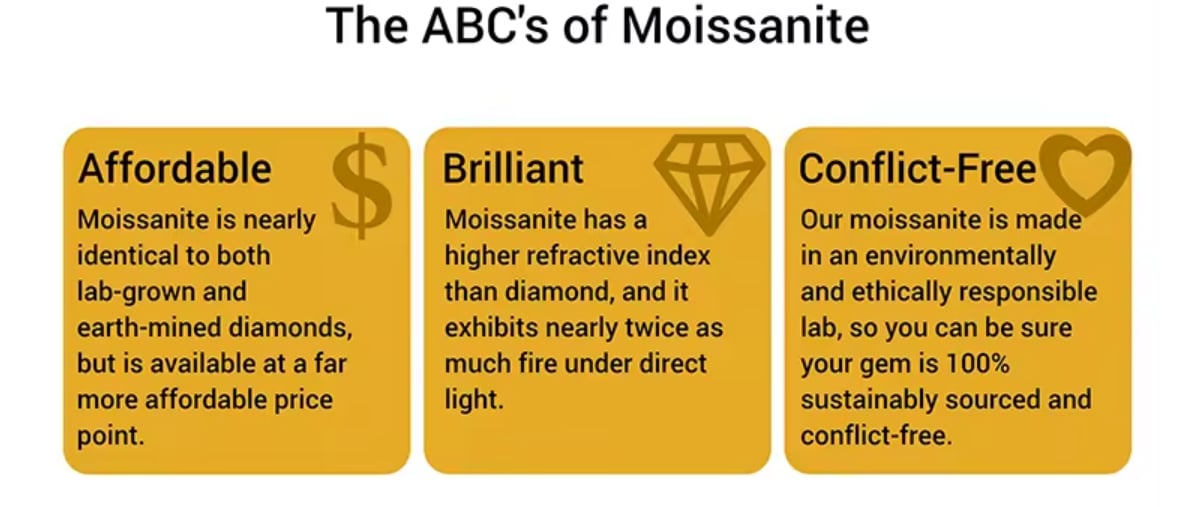 The ABC's of Moissanite

Affordable
Moissanite is nearly identical to both lab-grown and earth-mined diamonds, but is available at a far more affordable price point.

Brilliant
Moissanite has a higher refractive index than diamond, and it exhibits nearly twice as much fire under direct light.

Conflict-Free
Our moissanite is made in an environmentally and ethically responsible lab, so you can be sure your gem is 100% sustainably sourced and conflict-free.